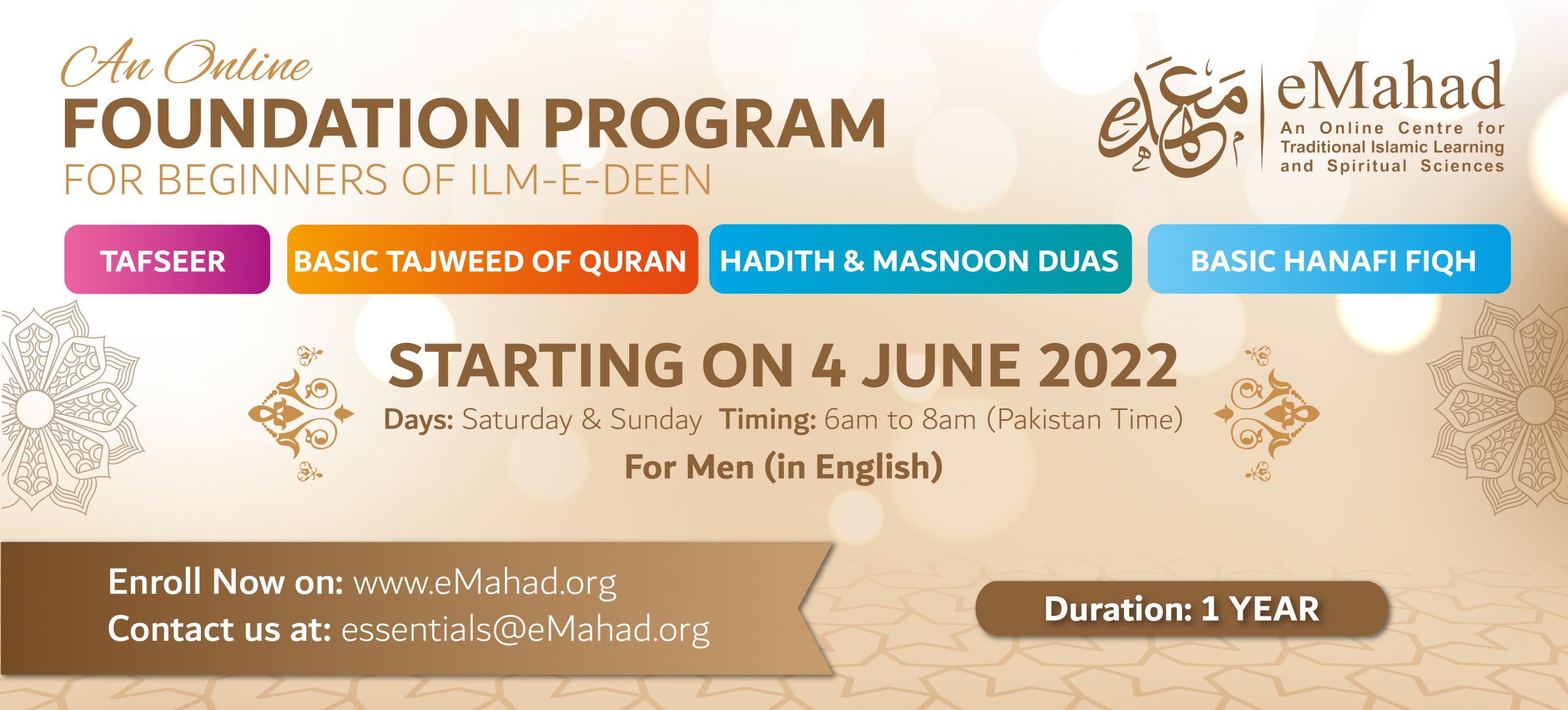 An Online
FOUNDATION PROGRAM
FOR BEGINNERS OF ILM-E-DEEN

معهد
eMahad
An Online Centre for Traditional Islamic Learning and Spiritual Sciences

TAFSEER

BASIC TAJWEED OF QURAN

HADITH & MASNOON DUAS

BASIC HANAFI FIQH

STARTING ON 4 JUNE 2022
Days: Saturday & Sunday Timing: 6am to 8am (Pakistan Time)
For Men (in English)

Enroll Now on: www.eMahad.org
Contact us at: essentials@eMahad.org

Duration: 1 YEAR